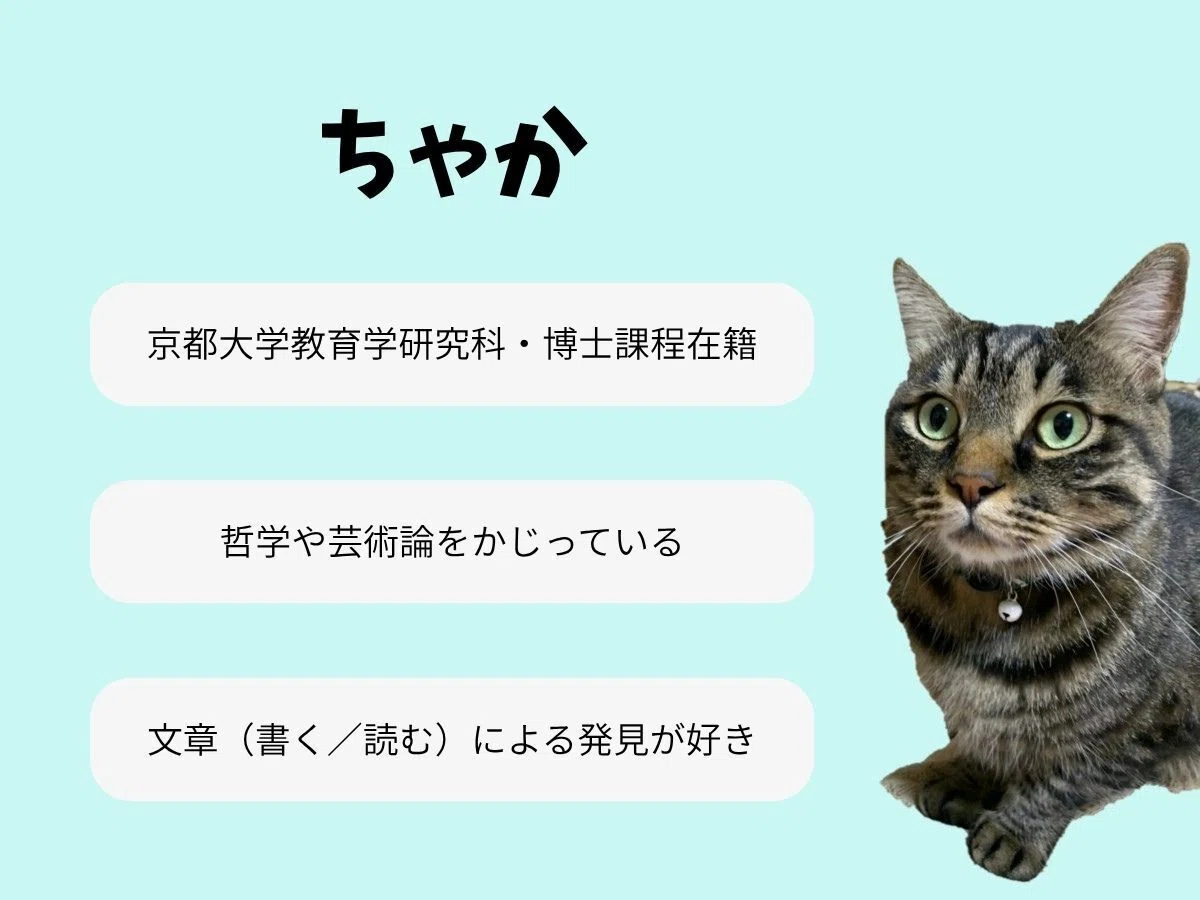 ちゃか

京都大学教育学研究科・博士課程在籍

哲学や芸術論をかじっている

文章（書く／読む）による発見が好き